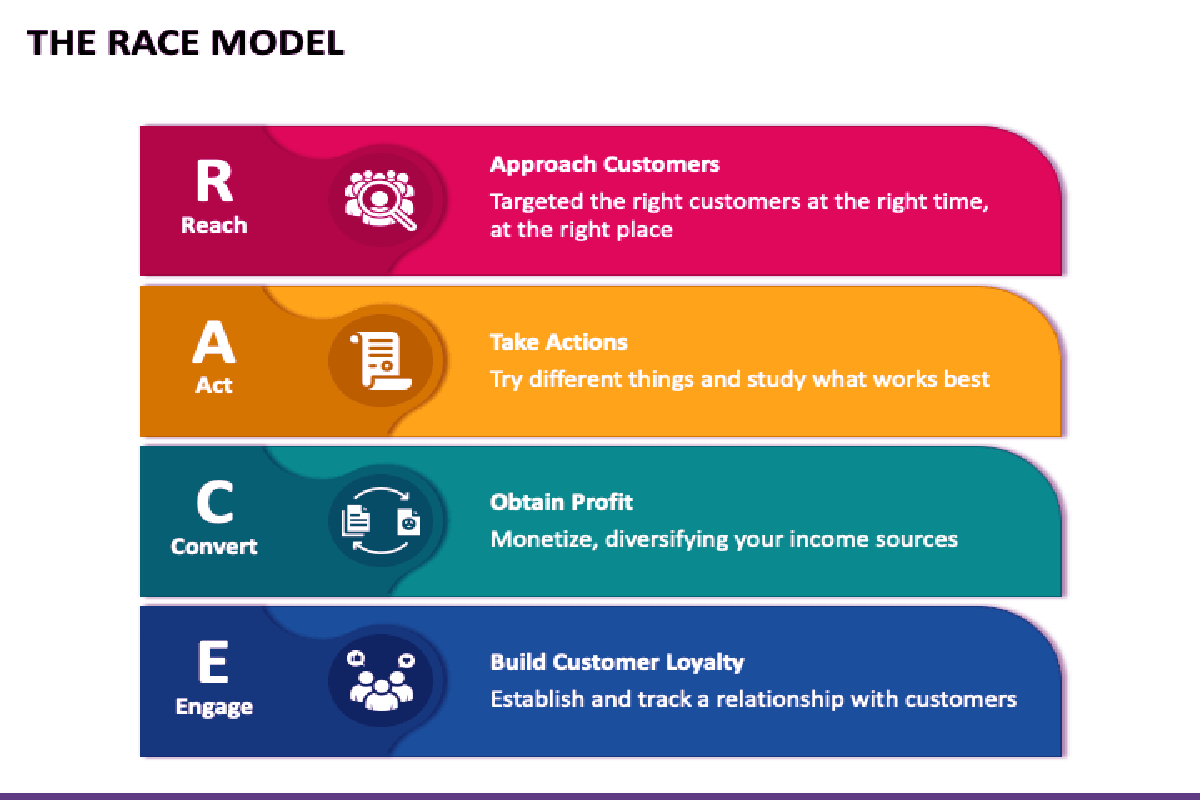 THE RACE MODEL

R
Reach

Approach Customers
Targeted the right customers at the right time, at the right place

A
Act

Take Actions
Try different things and study what works best

C
Convert

Obtain Profit
Monetize, diversifying your income sources

E
Engage

Build Customer Loyalty
Establish and track a relationship with customers